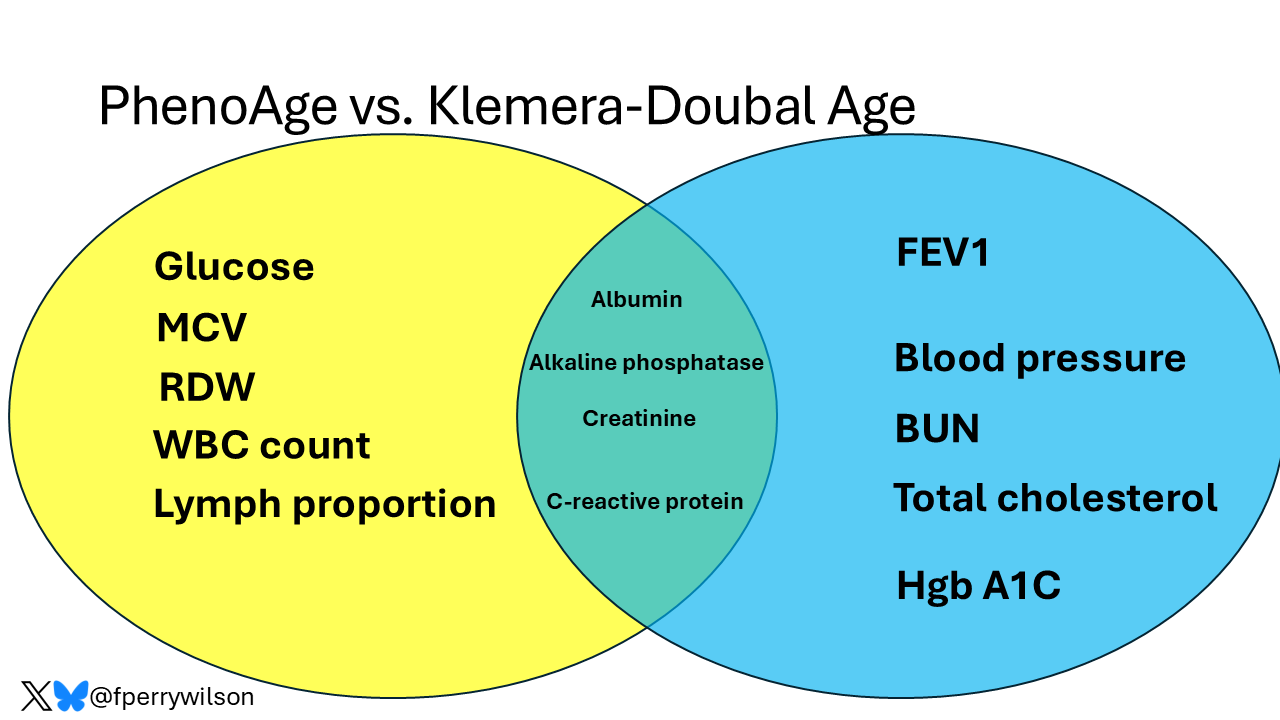 PhenoAge vs. Klemera-Doubal Age

Glucose
MCV
RDW
WBC count
Lymph proportion

Albumin
Alkaline phosphatase
Creatinine
C-reactive protein

FEV1
Blood pressure
BUN
Total cholesterol
Hgb A1C

@fperrywilson